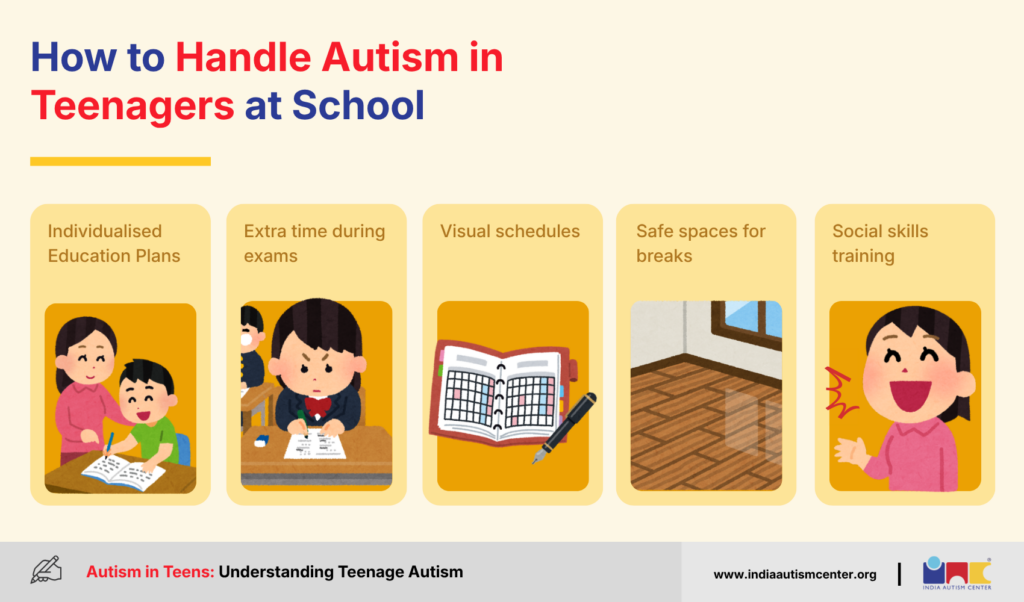 How to Handle Autism in Teenagers at School

Individualised Education Plans

Extra time during exams

Visual schedules

Safe spaces for breaks

Social skills training

Autism in Teens: Understanding Teenage Autism

www.indiaautismcenter.org

INDIA AUTISM CENTER